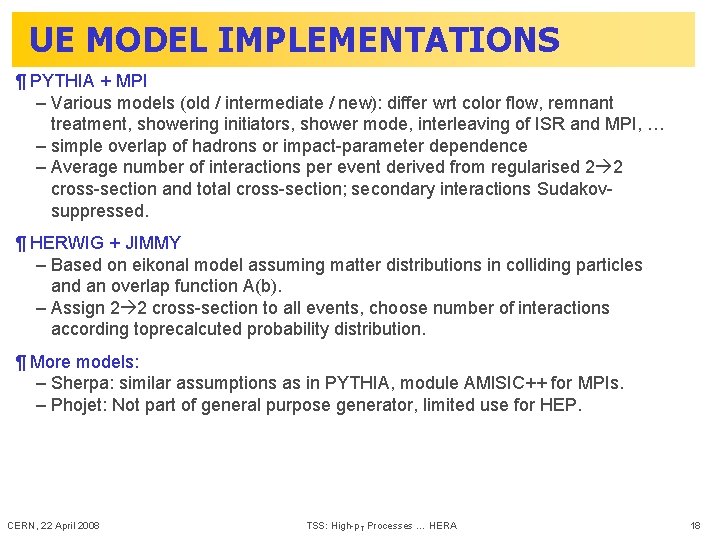 UE MODEL IMPLEMENTATIONS

¶ PYTHIA + MPI

– Various models (old / intermediate / new): differ wrt color flow, remnant treatment, showering initiators, shower mode, interleaving of ISR and MPI, …

– simple overlap of hadrons or impact-parameter dependence

– Average number of interactions per event derived from regularised 2→2 cross-section and total cross-section; secondary interactions Sudakov-suppressed.

¶ HERWIG + JIMMY

– Based on eikonal model assuming matter distributions in colliding particles and an overlap function A(b).

– Assign 2→2 cross-section to all events, choose number of interactions according toprecalcuted probability distribution.

¶ More models:

– Sherpa: similar assumptions as in PYTHIA, module AMISIC++ for MPIs.

– Phojet: Not part of general purpose generator, limited use for HEP.

CERN, 22 April 2008

TSS: High-$p_T$ Processes … HERA

18